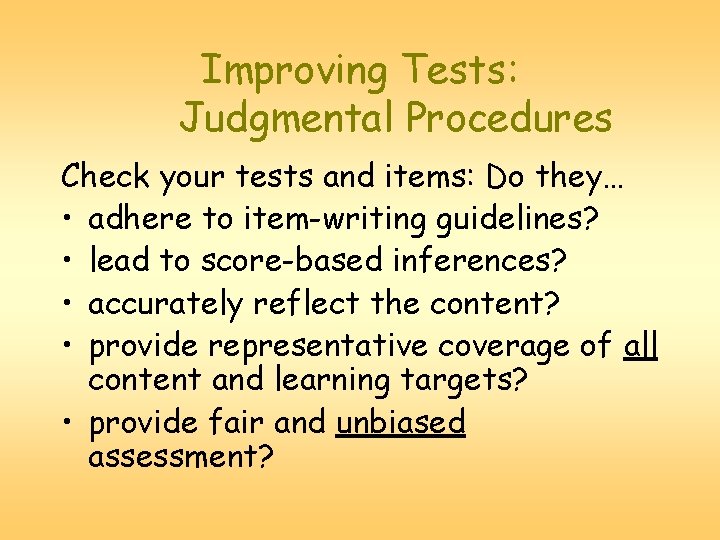 Improving Tests:
Judgmental Procedures

Check your tests and items: Do they…
• adhere to item-writing guidelines?
• lead to score-based inferences?
• accurately reflect the content?
• provide representative coverage of all content and learning targets?
• provide fair and unbiased assessment?